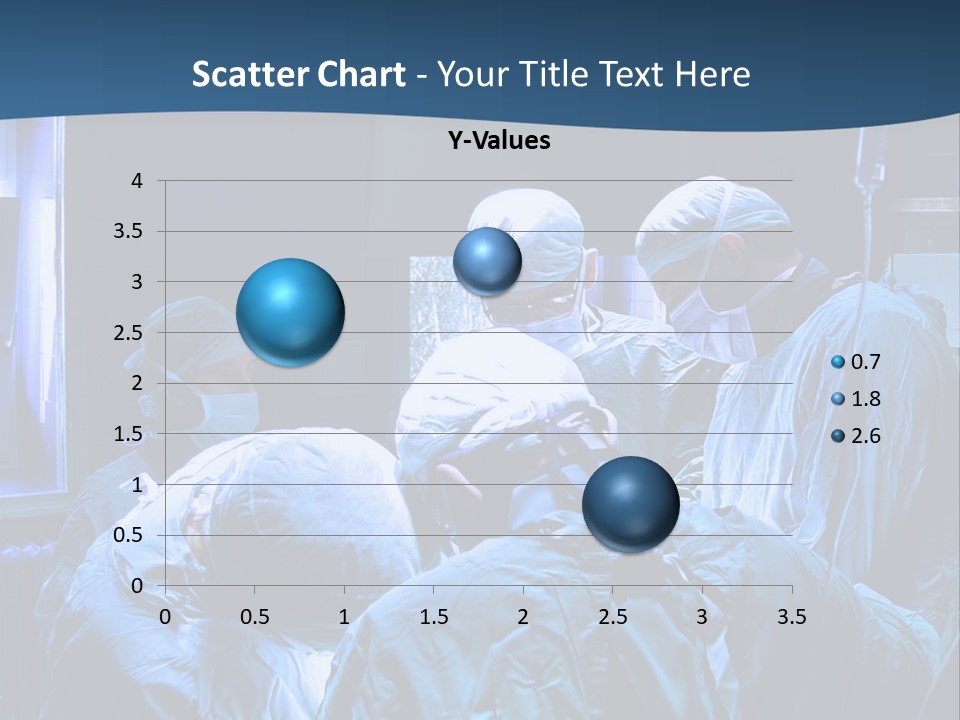 Scatter Chart - Your Title Text Here

Y-Values

4
3.5
3
2.5
2
1.5
1
0.5
0

0 0.5 1 1.5 2 2.5 3 3.5

0.7
1.8
2.6